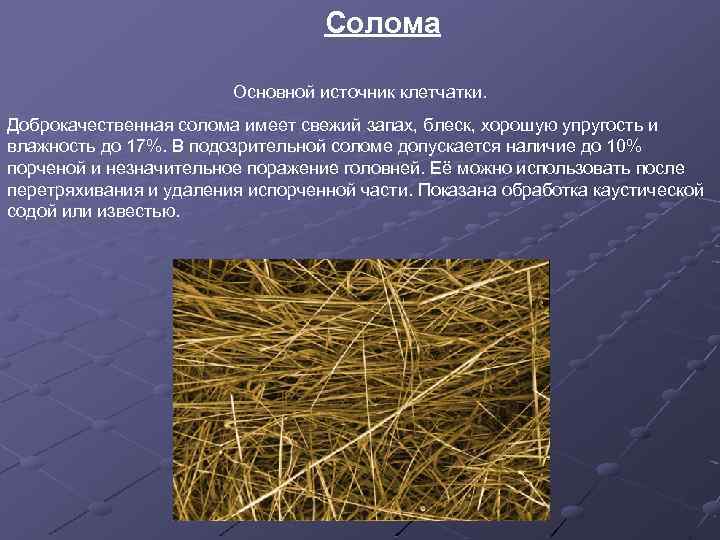 Солома

Основной источник клетчатки.

Доброкачественная солома имеет свежий запах, блеск, хорошую упругость и влажность до 17%. В подозрительной соломе допускается наличие до 10% порченой и незначительное поражение головней. Её можно использовать после перетряхивания и удаления испорченной части. Показана обработка каустической содой или известью.